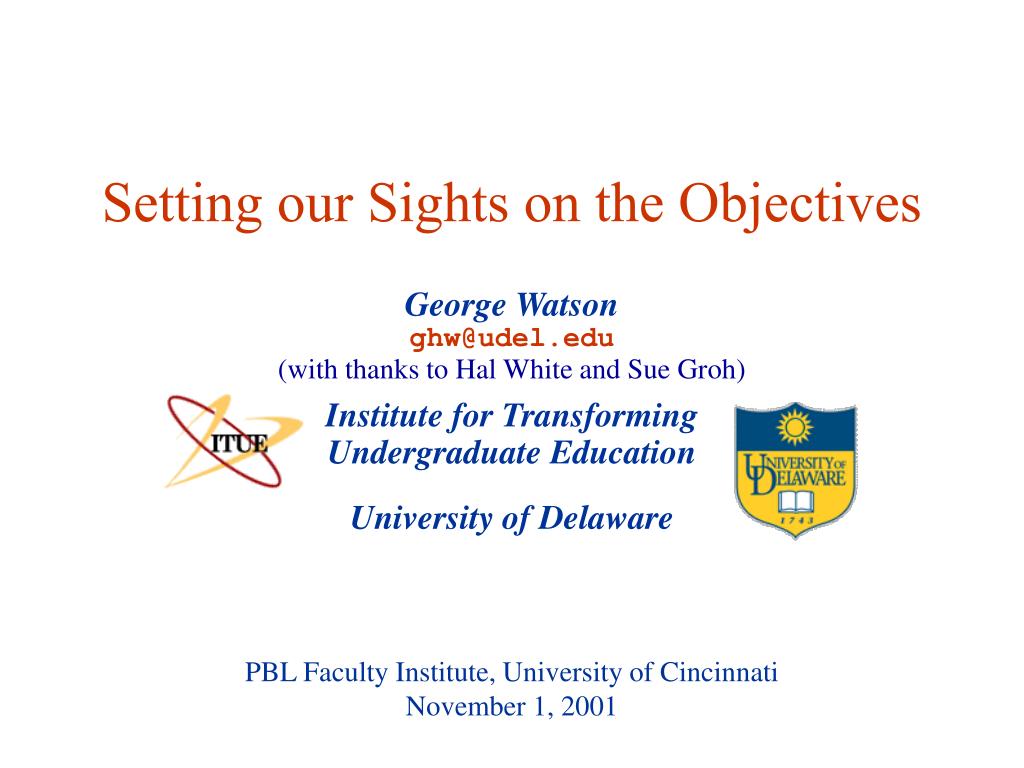 Setting our Sights on the Objectives

George Watson
ghw@udel.edu
(with thanks to Hal White and Sue Groh)

ITUE

Institute for Transforming Undergraduate Education

University of Delaware

UNIVERSITY OF DELAWARE
1743

PBL Faculty Institute, University of Cincinnati
November 1, 2001